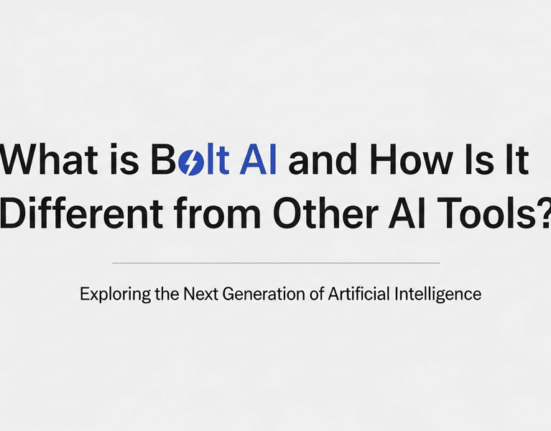 What is Bolt AI and How Is It Different from Other AI Tools?

Exploring the Next Generation of Artificial Intelligence